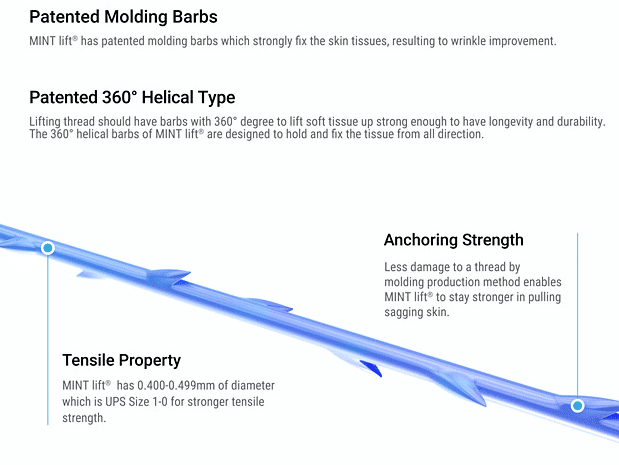 Patented Molding Barbs

MINT lift® has patented molding barbs which strongly fix the skin tissues, resulting to wrinkle improvement.

Patented 360° Helical Type

Lifting thread should have barbs with 360° degree to lift soft tissue up strong enough to have longevity and durability. The 360° helical barbs of MINT lift® are designed to hold and fix the tissue from all direction.

Anchoring Strength

Less damage to a thread by molding production method enables MINT lift® to stay stronger in pulling sagging skin.

Tensile Property

MINT lift® has 0.400-0.499mm of diameter which is UPS Size 1-0 for stronger tensile strength.